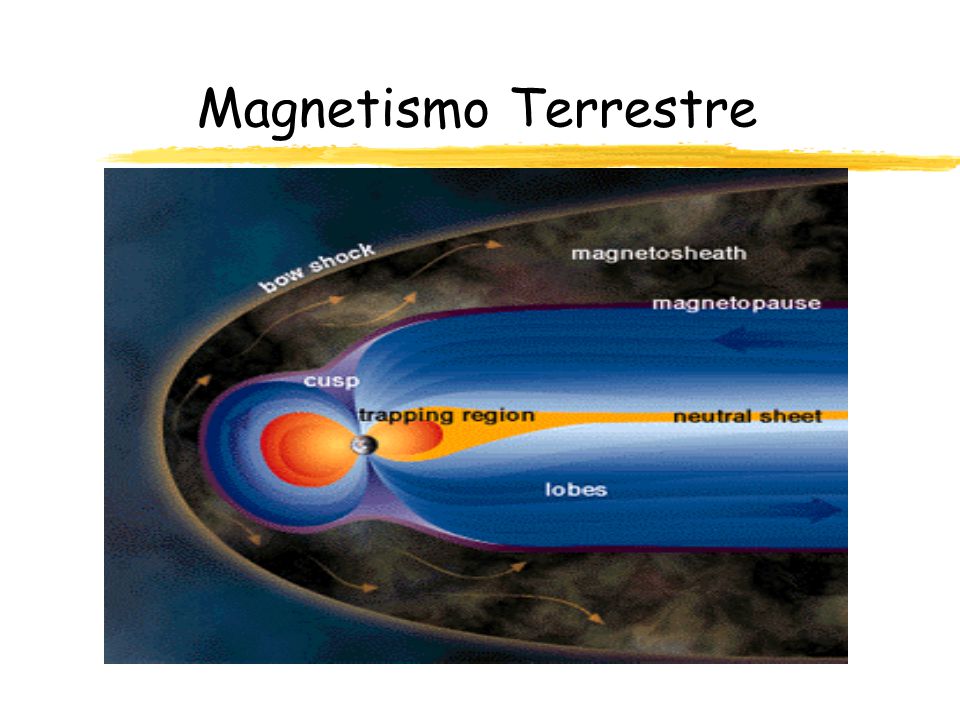 Magnetismo Terrestre

bow shock

magnetosheath

magnetopause

cusp

trapping region

neutral sheet

lobes